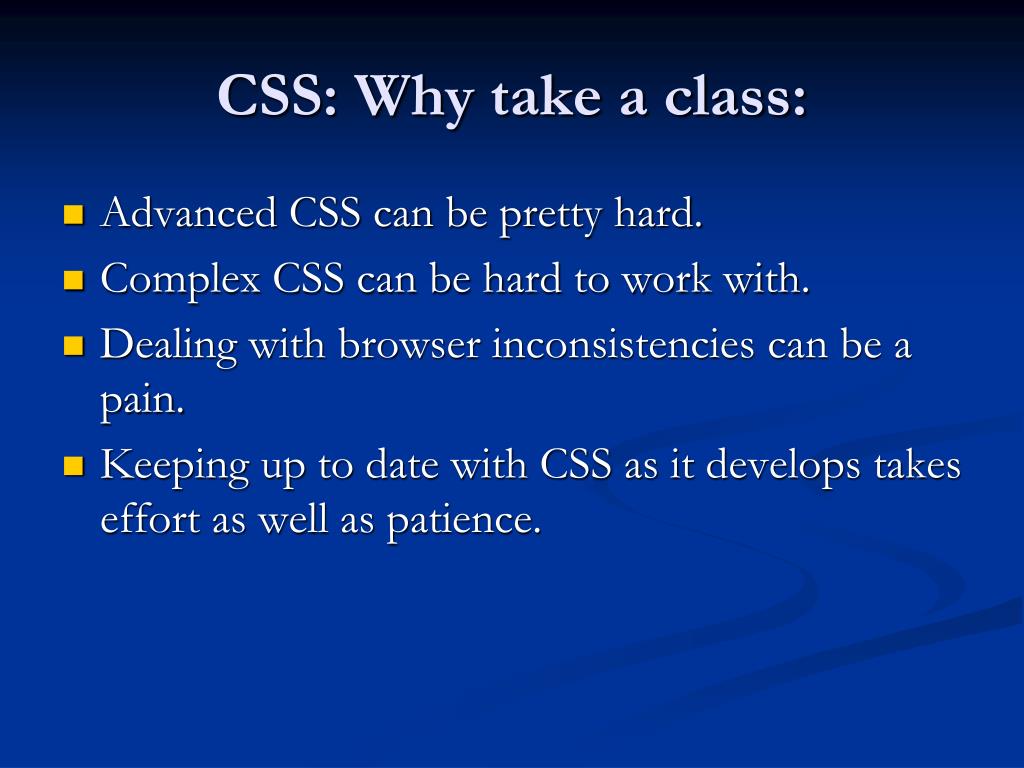 CSS: Why take a class:

- Advanced CSS can be pretty hard.
- Complex CSS can be hard to work with.
- Dealing with browser inconsistencies can be a pain.
- Keeping up to date with CSS as it develops takes effort as well as patience.